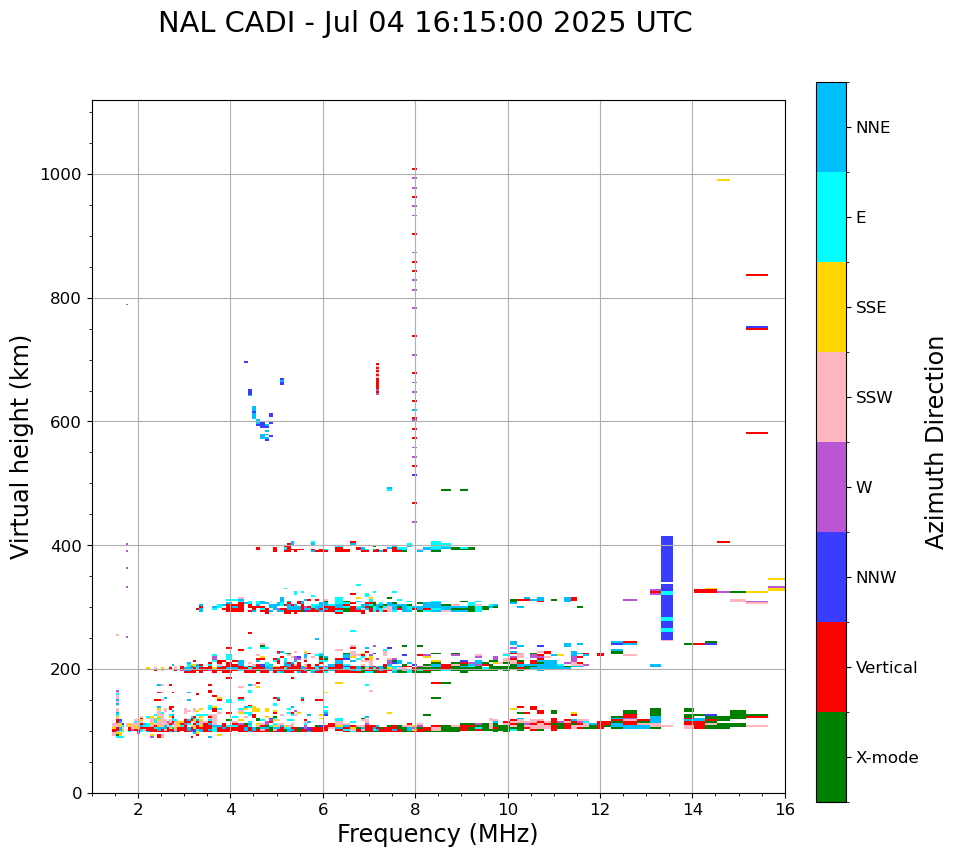 NAL CADI - Jul 04 16:15:00 2025 UTC

Virtual height (km)

1000
800
600
400
200
0

2 4 6 8 10 12 14 16

Frequency (MHz)

NNE
E
SSE
SSW
W
NNW
Vertical
X-mode

Azimuth Direction